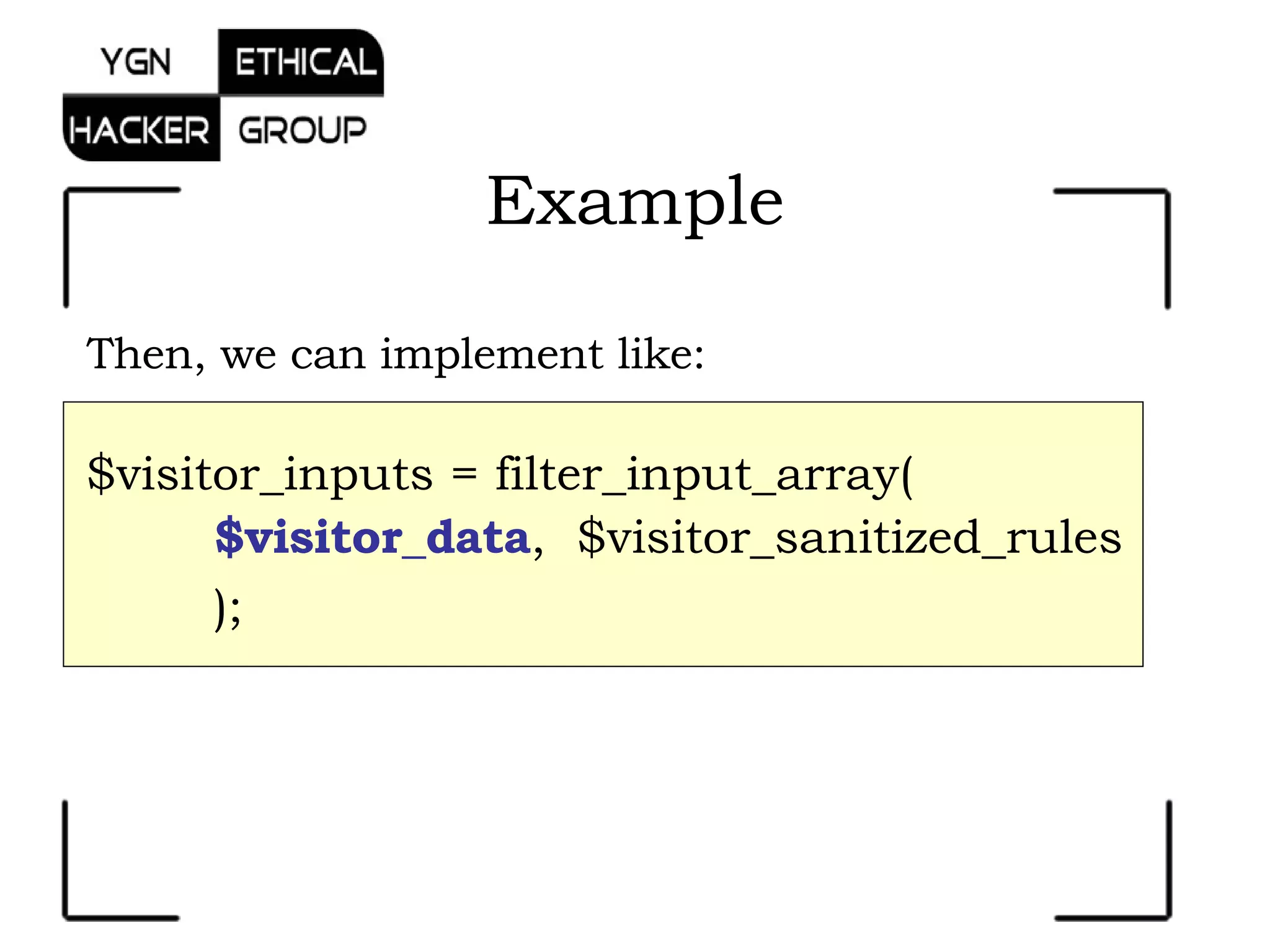 YGN ETHICAL HACKER GROUP

Example

Then, we can implement like:

$visitor_inputs = filter_input_array(
$visitor_data, $visitor_sanitized_rules
);